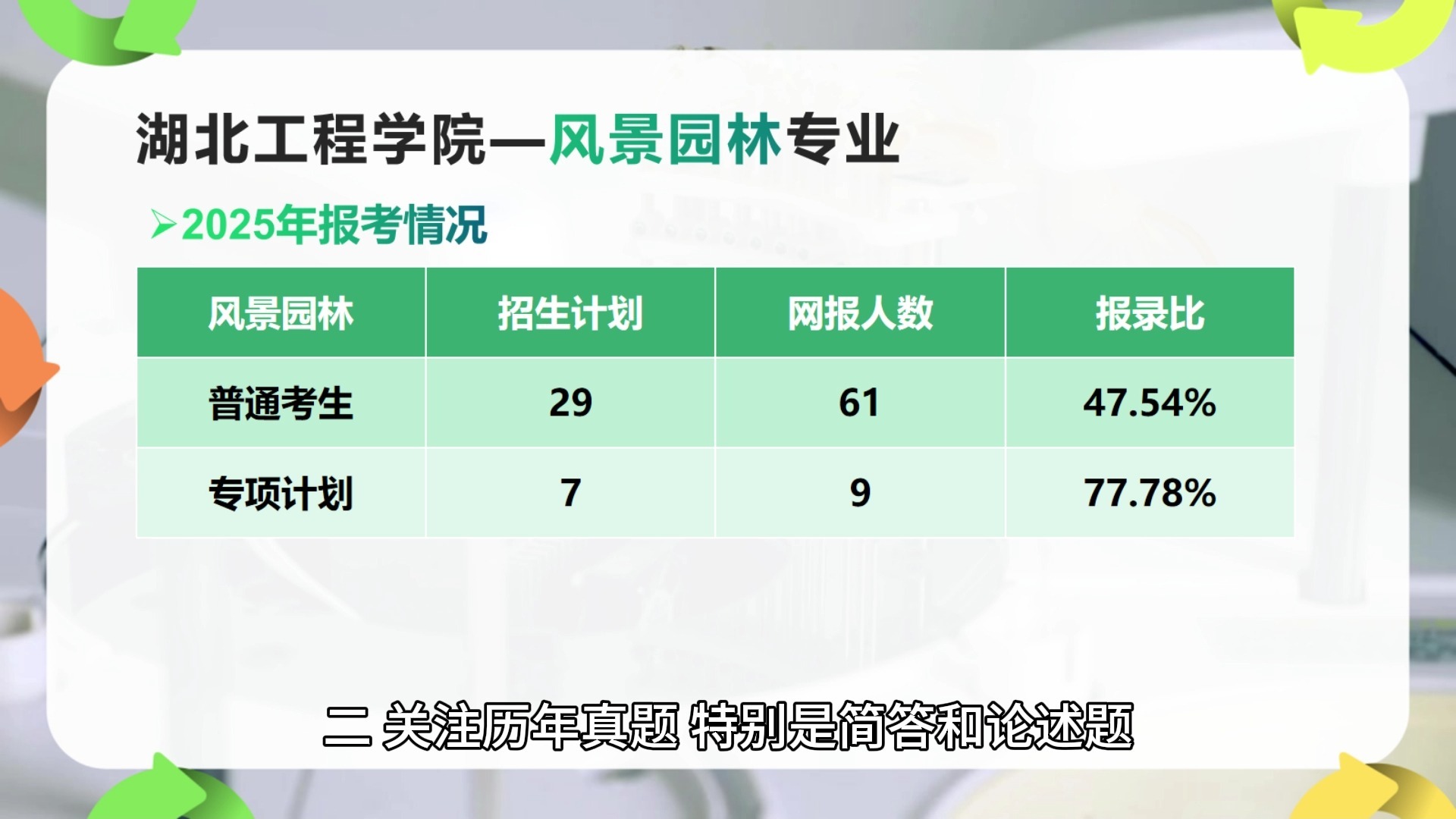 湖北工程学院—风景园林专业

➢2025年报考情况

| 风景园林 | 招生计划 | 网报人数 | 报录比 |
|---|---|---|---|
| 普通考生 | 29 | 61 | 47.54% |
| 专项计划 | 7 | 9 | 77.78% |

二 关注历年真题 特别是简答和论述题